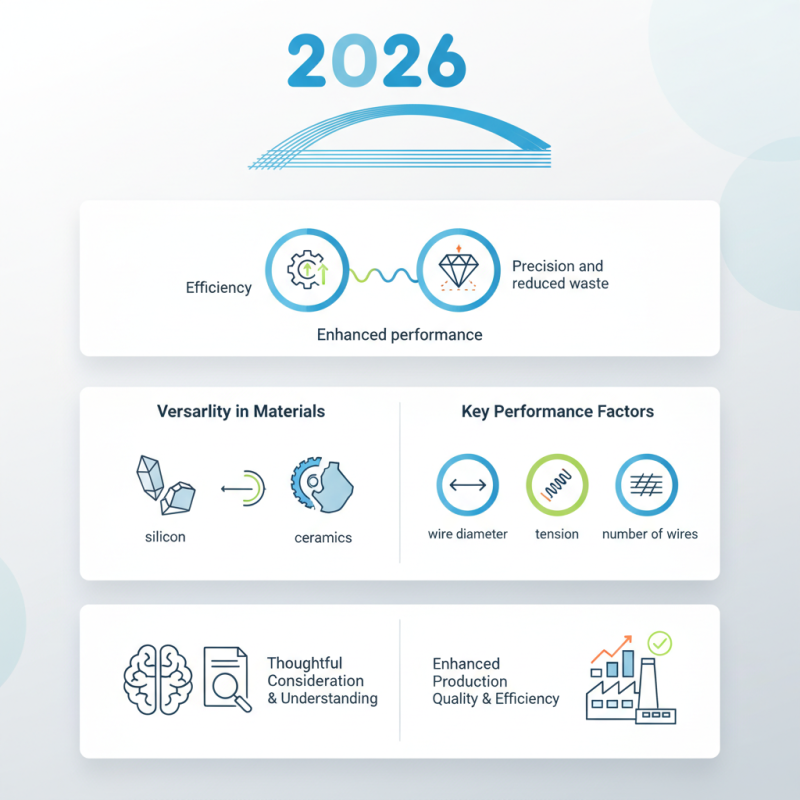 2026

Efficiency

Precision and reduced waste

Enhanced performance

Versarlity in Materials

silicon

ceramics

Key Performance Factors

wire diameter

tension

number of wires

Thoughtful Consideration & Understanding

Enhanced Production Quality & Efficiency